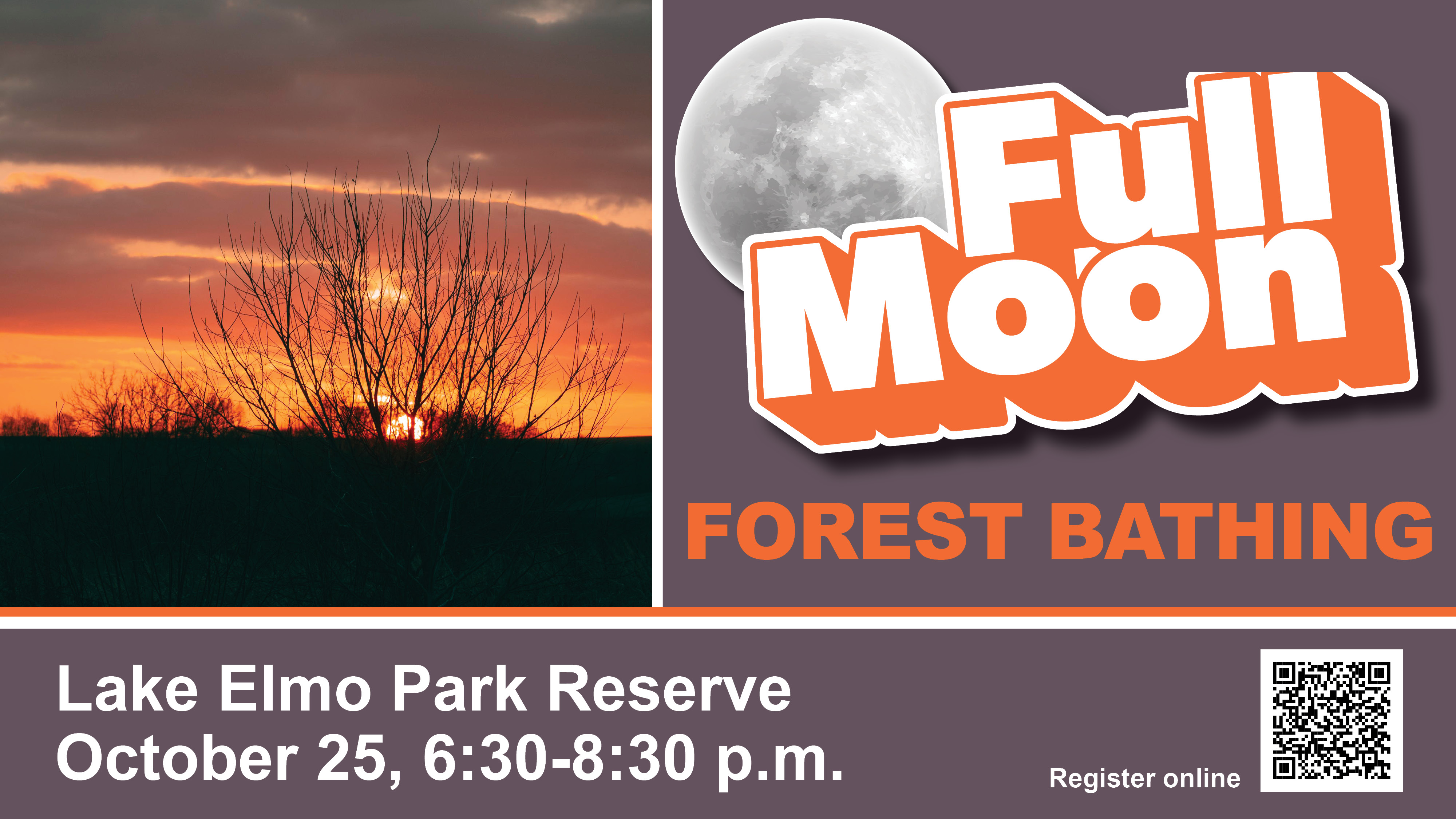 Full Moon

FOREST BATHING

Lake Elmo Park Reserve
October 25, 6:30-8:30 p.m.

Register online